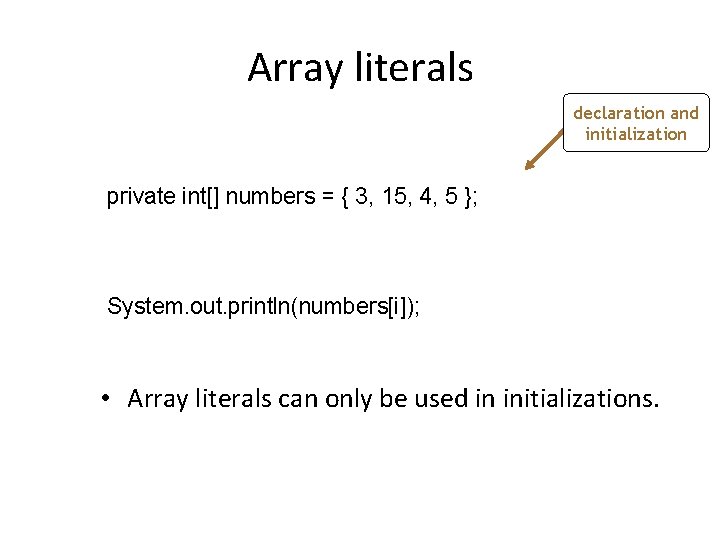 Array literals

declaration and
initialization

private int[] numbers = { 3, 15, 4, 5 };

System.out.println(numbers[i]);

• Array literals can only be used in initializations.